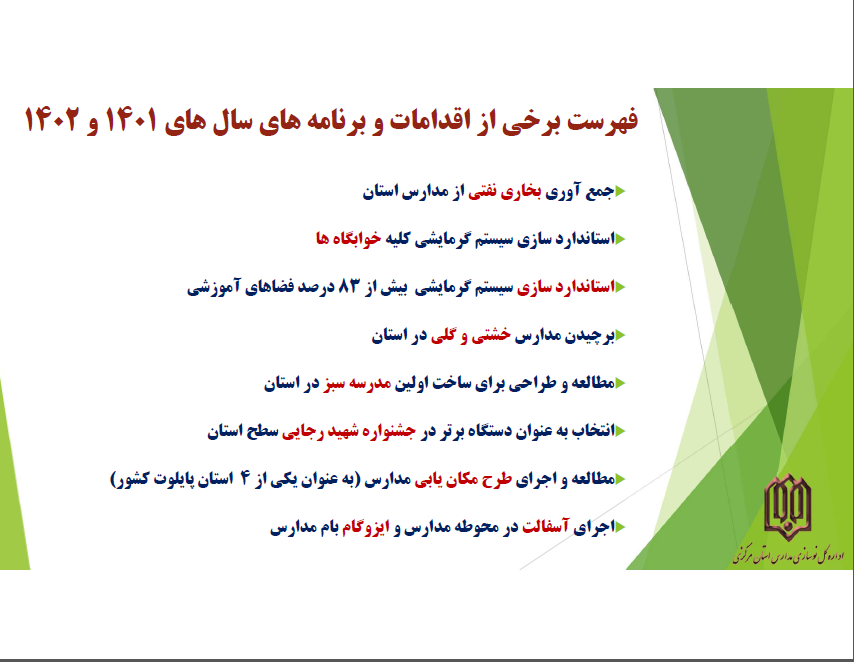 فهرست برخی از اقدامات و برنامه های سال های ۱۴۰۱ و ۱۴۰۲

جمع آوری بخاری نفتی از مدارس استان

استاندارد سازی سیستم گرمایشی کلیه خوابگاه ها

استاندارد سازی سیستم گرمایشی بیش از ۸۳ درصد فضاهای آموزشی

برچیدن مدارس خشتی و گلی در استان

مطالعه و طراحی برای ساخت اولین مدرسه سبز در استان

انتخاب به عنوان دستگاه برتر در جشنواره شهید رجایی سطح استان

مطالعه و اجرای طرح مکان یابی مدارس (به عنوان یکی از ۴ استان پایلوت کشور)

اجرای آسفالت در محوطه مدارس و ایزوگام بام مدارس

اداره کل نوسازی مدارس استان مرکزی